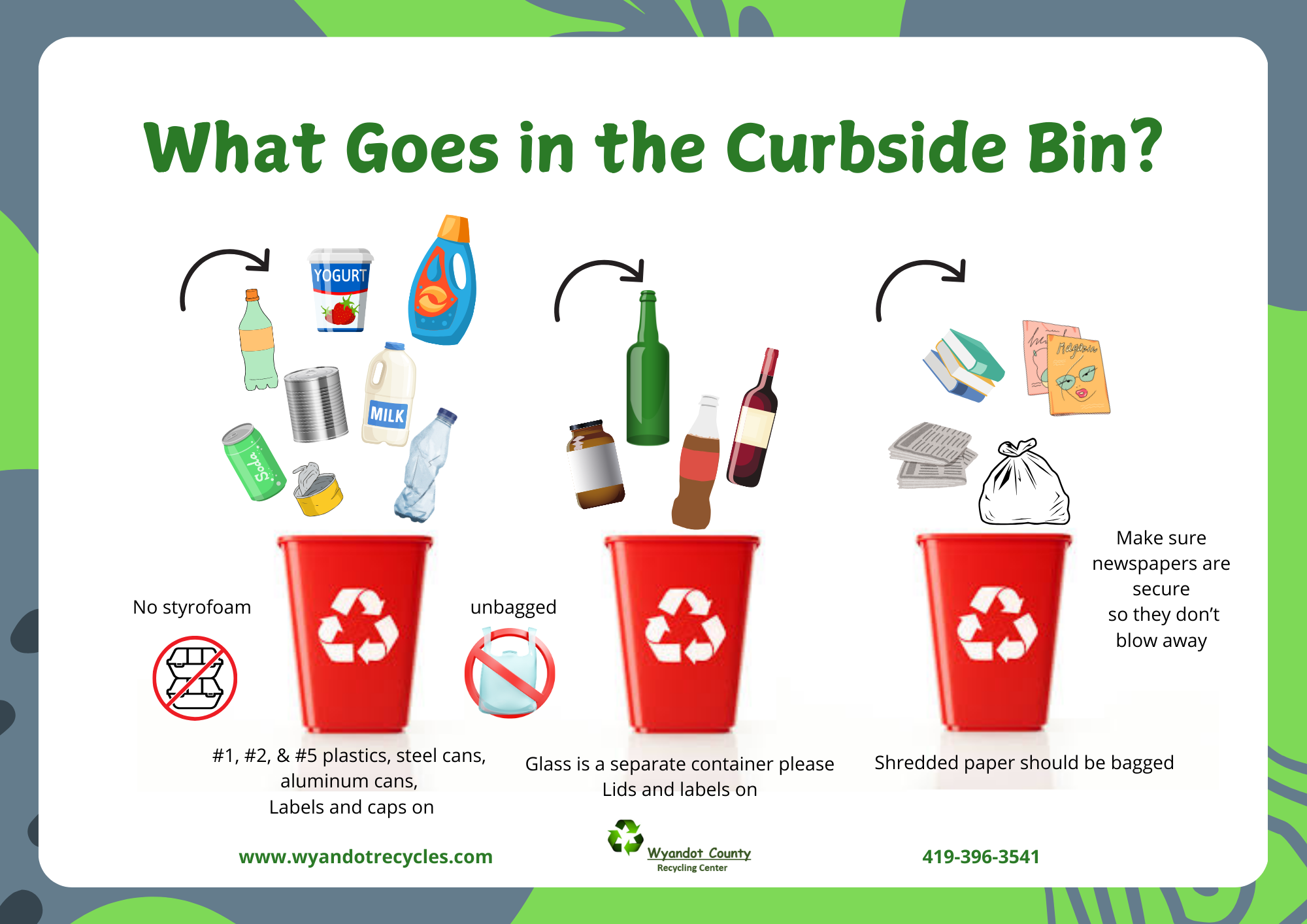 What Goes in the Curbside Bin?

YOGURT

MILK

Soda

Magazine

No styrofoam

unbagged

Make sure newspapers are secure so they don't blow away

#1, #2, & #5 plastics, steel cans, aluminum cans, Labels and caps on

Glass is a separate container please Lids and labels on

Shredded paper should be bagged

www.wyandotrecycles.com

Wyandot County Recycling Center

419-396-3541